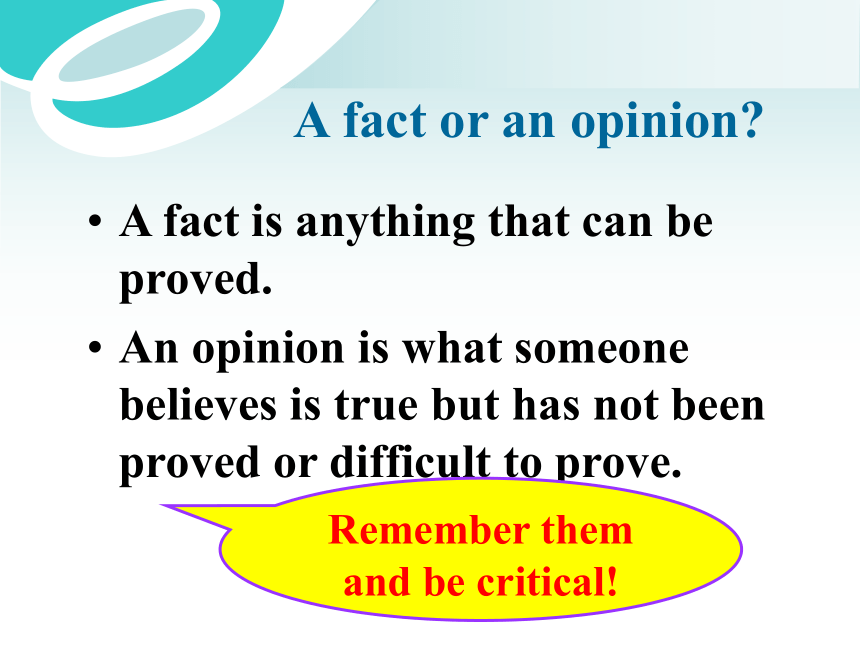 A fact or an opinion?

• A fact is anything that can be proved.

• An opinion is what someone believes is true but has not been proved or difficult to prove.

Remember them and be critical!